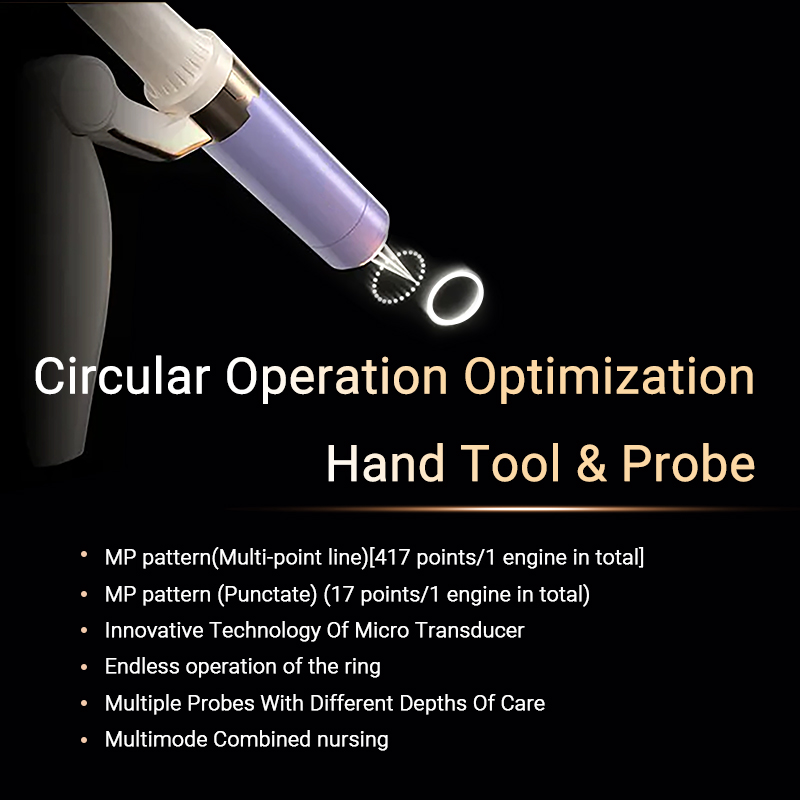 Circular Operation Optimization

Hand Tool & Probe

• MP pattern(Multi-point line)[417 points/1 engine in total]
• MP pattern (Punctate) (17 points/1 engine in total)
• Innovative Technology Of Micro Transducer
• Endless operation of the ring
• Multiple Probes With Different Depths Of Care
• Multimode Combined nursing